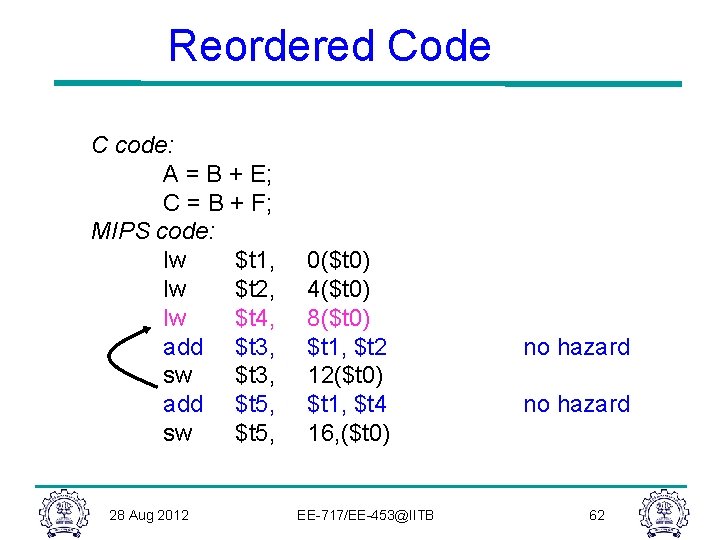 Reordered Code

C code:

A = B + E;
C = B + F;

MIPS code:

lw $t1, 0($t0)
lw $t2, 4($t0)
lw $t4, 8($t0)
add $t3, $t1, $t2 no hazard
sw $t3, 12($t0)
add $t5, $t1, $t4 no hazard
sw $t5, 16,($t0)

28 Aug 2012 EE-717/EE-453@IITB 62